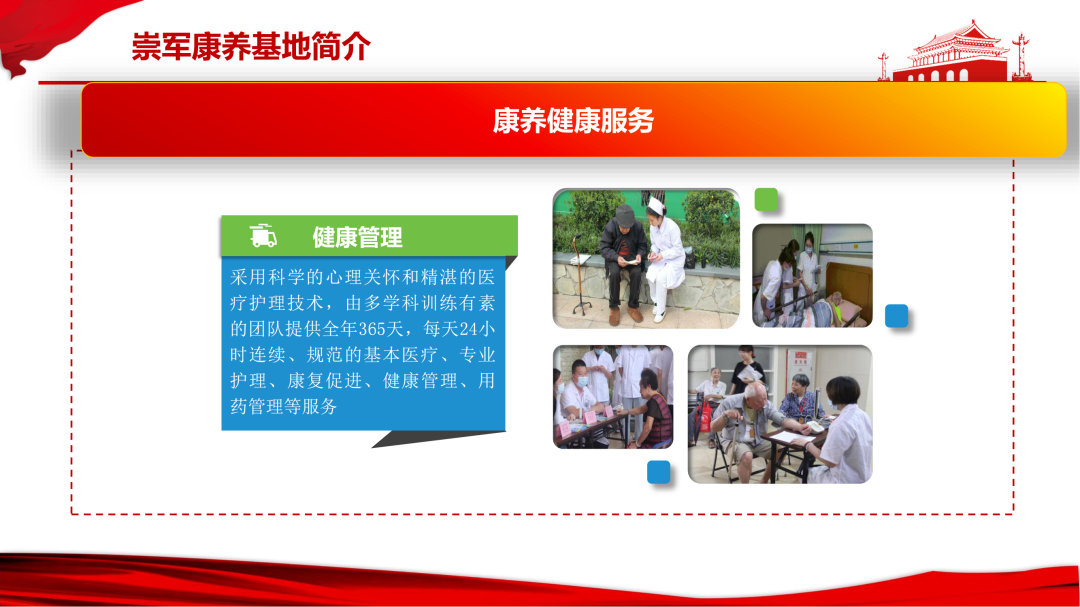 崇军康养基地简介

康养健康服务

健康管理

采用科学的心理关怀和精湛的医疗护理技术，由多学科训练有素的团队提供全年365天，每天24小时连续、规范的基本医疗、专业护理、康复促进、健康管理、用药管理等服务